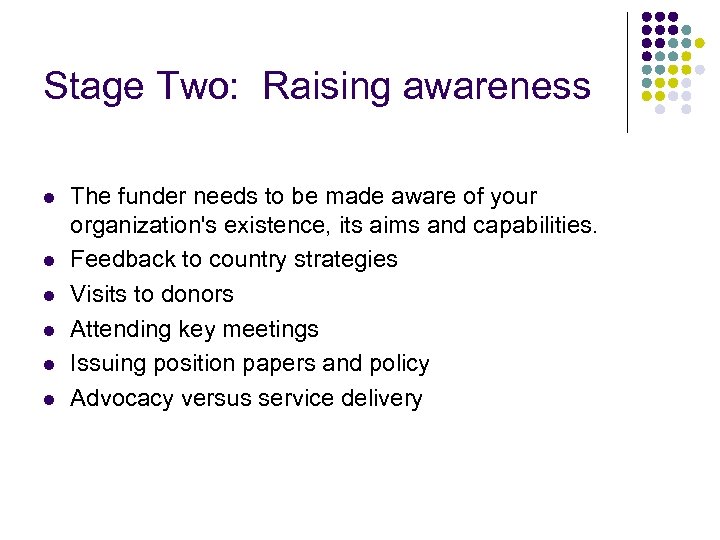 Stage Two:  Raising awareness

- The funder needs to be made aware of your organization's existence, its aims and capabilities.
- Feedback to country strategies
- Visits to donors
- Attending key meetings
- Issuing position papers and policy
- Advocacy versus service delivery